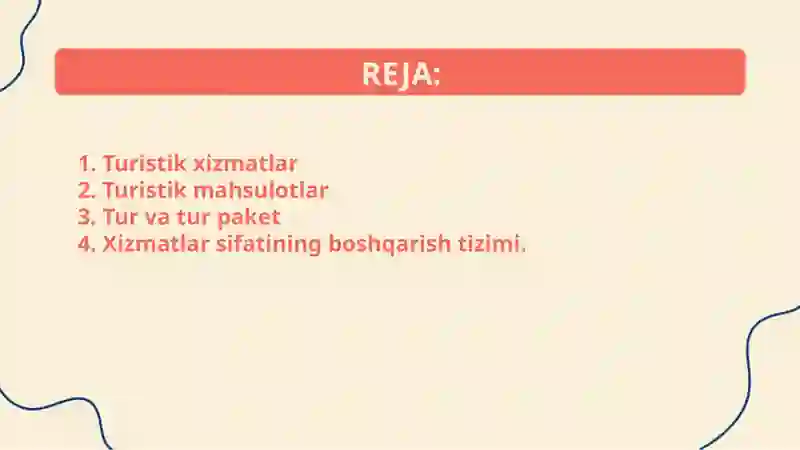 REJA:

1. Turistik xizmatlar
2. Turistik mahsulotlar
3. Tur va tur paket
4. Xizmatlar sifatining boshqarish tizimi.